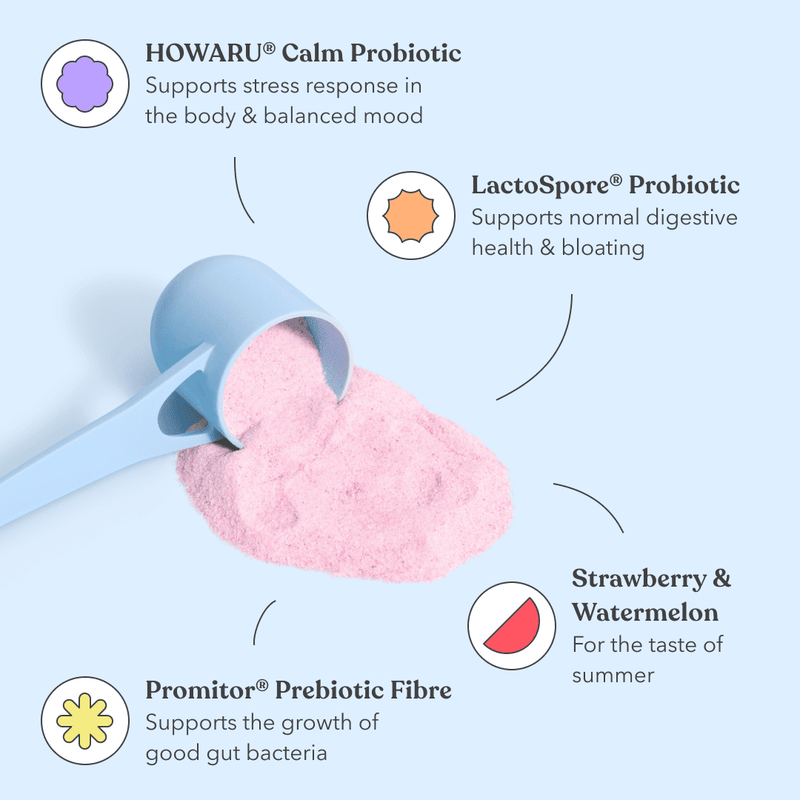 HOWARU® Calm Probiotic
Supports stress response in the body & balanced mood

LactoSpore® Probiotic
Supports normal digestive health & bloating

Strawberry & Watermelon
For the taste of summer

Promitor® Prebiotic Fibre
Supports the growth of good gut bacteria